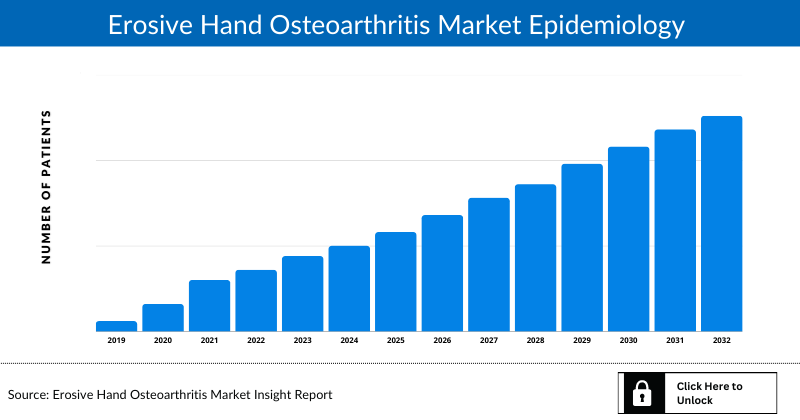 Erosive Hand Osteoarthritis Market Epidemiology

NUMBER OF PATIENTS

2019 2020 2021 2022 2023 2024 2025 2026 2027 2028 2029 2030 2031 2032

Source: Erosive Hand Osteoarthritis Market Insight Report

Click Here to Unlock